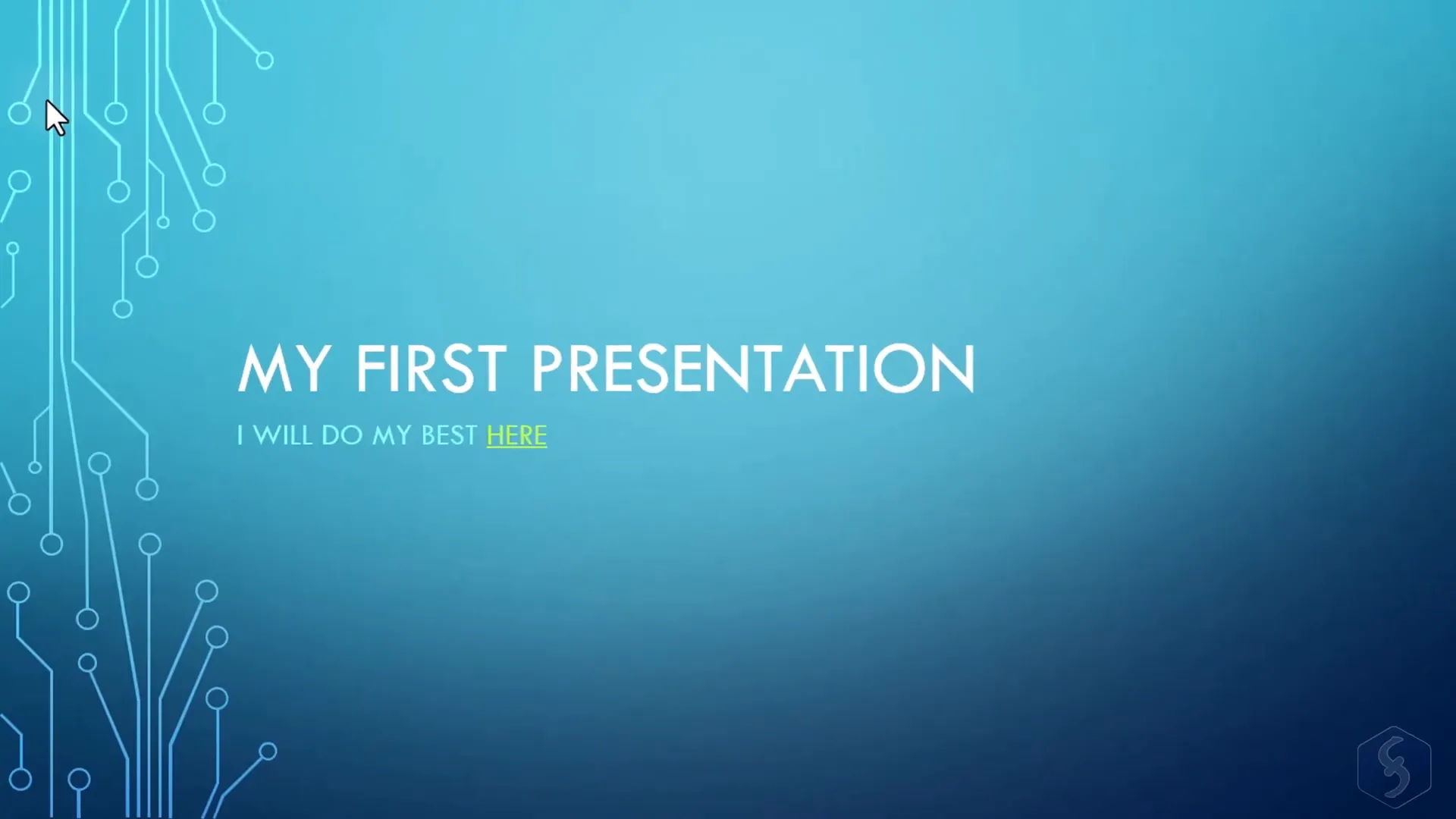 MY FIRST PRESENTATION

I WILL DO MY BEST HERE